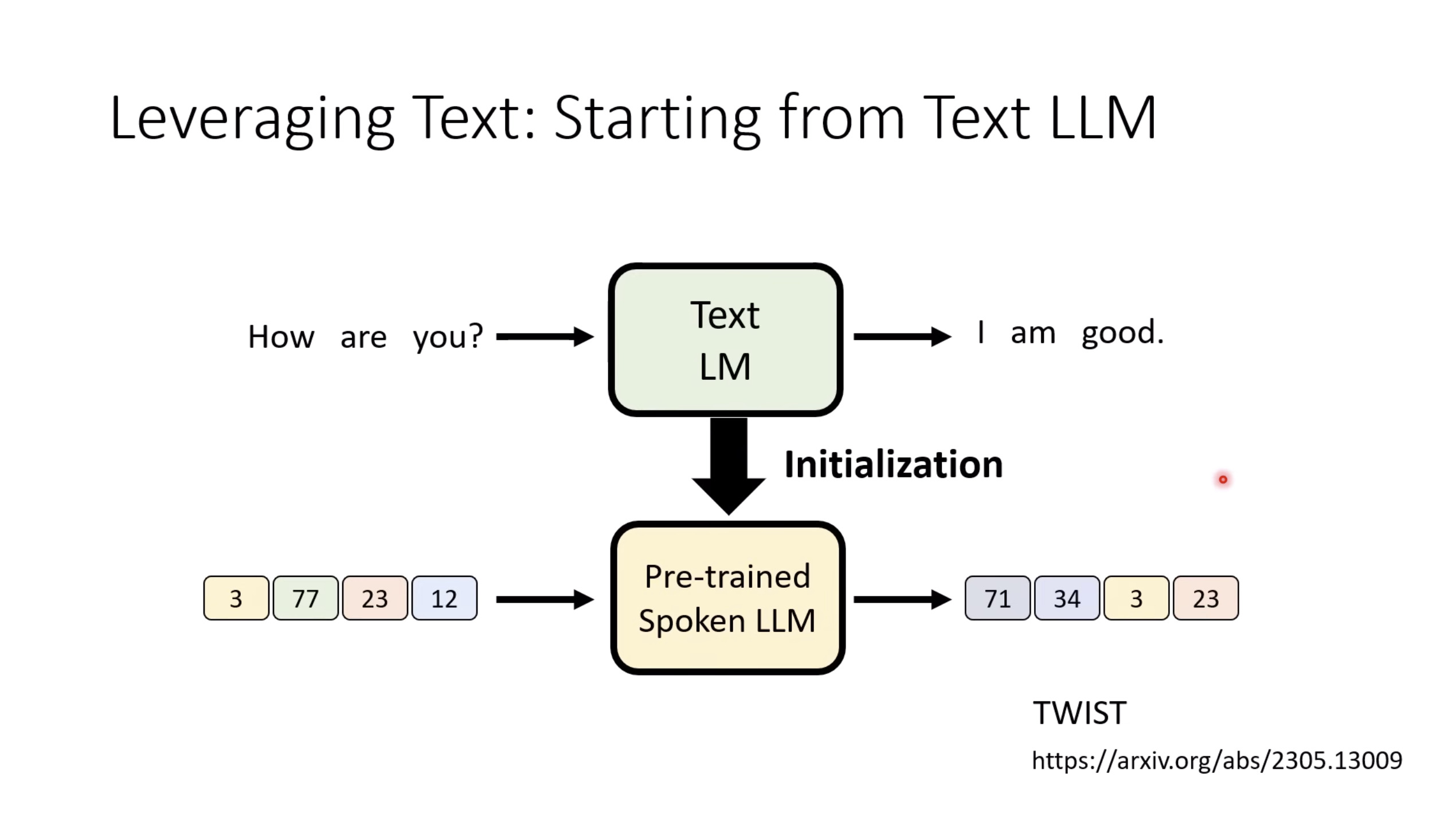 Leveraging Text: Starting from Text LLM

How are you?

Text LM

I am good.

Initialization

3 77 23 12

Pre-trained Spoken LLM

71 34 3 23

TWIST

https://arxiv.org/abs/2305.13009